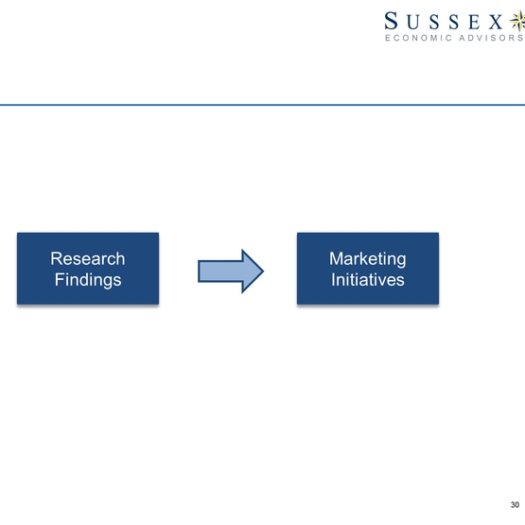 SUSSEX
ECONOMIC ADVISORS

Research Findings

Marketing Initiatives

30